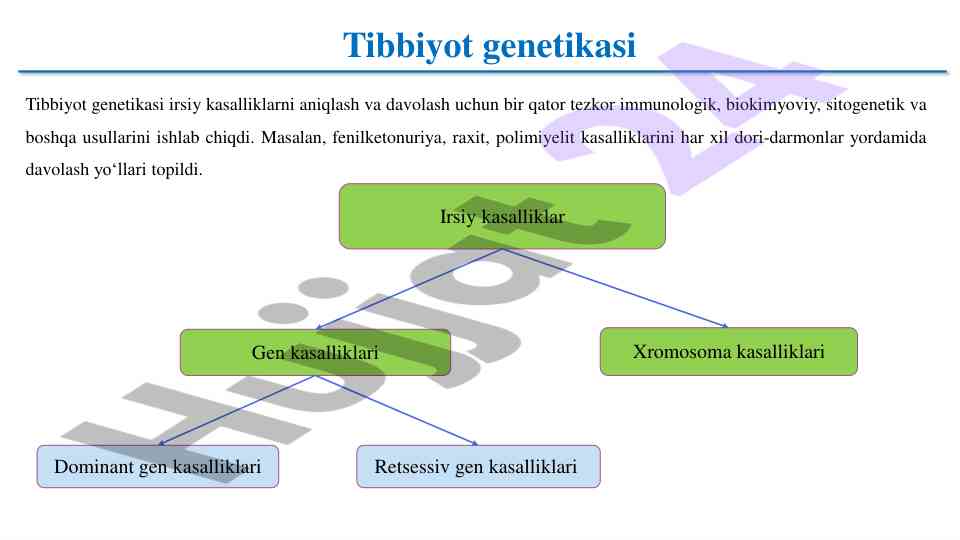 Tibbiyot genetikasi

Tibbiyot genetikasi irsiy kasalliklarni aniqlash va davolash uchun bir qator tezkor immunologik, biokimyoviy, sitogenetik va boshqa usullarini ishlab chiqdi. Masalan, fenilketonuriya, raxit, polimiyelit kasalliklarini har xil dori-darmonlar yordamida davolash yo‘llari topildi.

Irsiy kasalliklar

Gen kasalliklari

Xromosoma kasalliklari

Dominant gen kasalliklari

Retsessiv gen kasalliklari

Hujjat 24